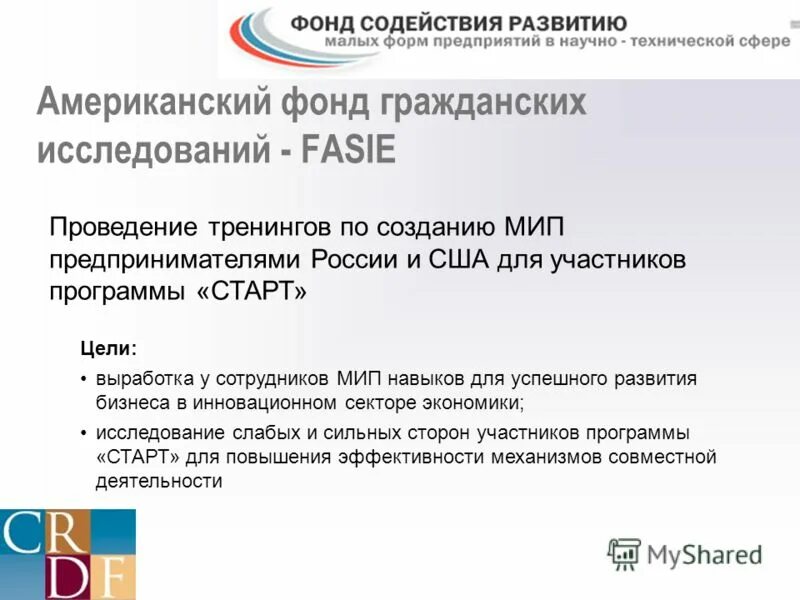 ФОНД СОДЕЙСТВИЯ РАЗВИТИЮ
малых форм предприятий в научно - технической сфере

Американский фонд гражданских исследований - FASIE

Проведение тренингов по созданию МИП предпринимателями России и США для участников программы «СТАРТ»

Цели:

• выработка у сотрудников МИП навыков для успешного развития бизнеса в инновационном секторе экономики;

• исследование слабых и сильных сторон участников программы «СТАРТ» для повышения эффективности механизмов совместной деятельности

CRDF

MyShared